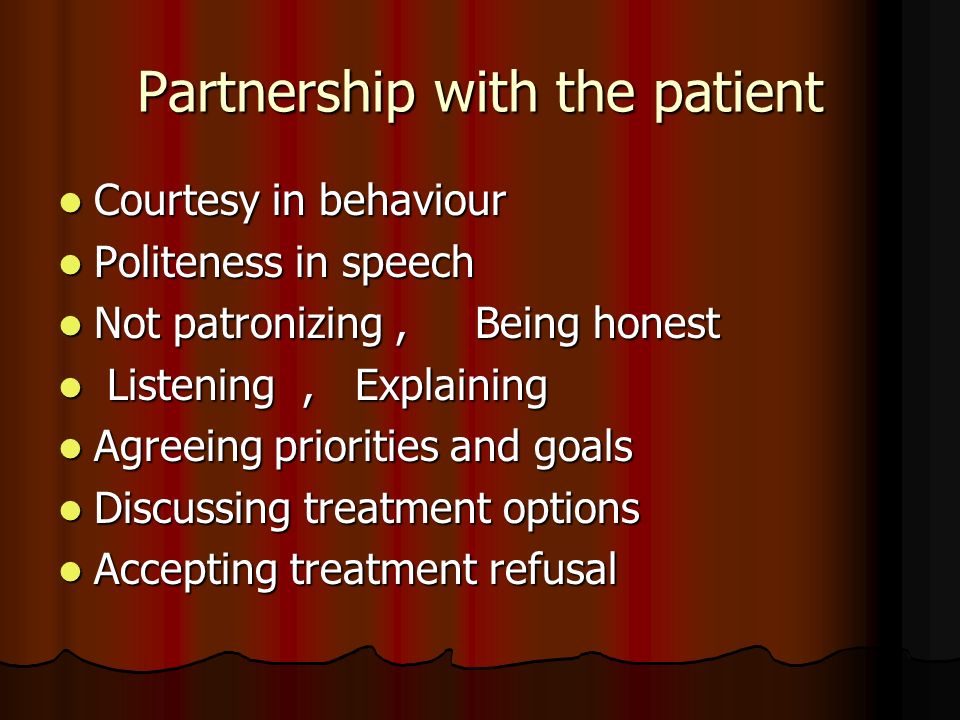 Partnership with the patient

- Courtesy in behaviour
- Politeness in speech
- Not patronizing , Being honest
- Listening , Explaining
- Agreeing priorities and goals
- Discussing treatment options
- Accepting treatment refusal